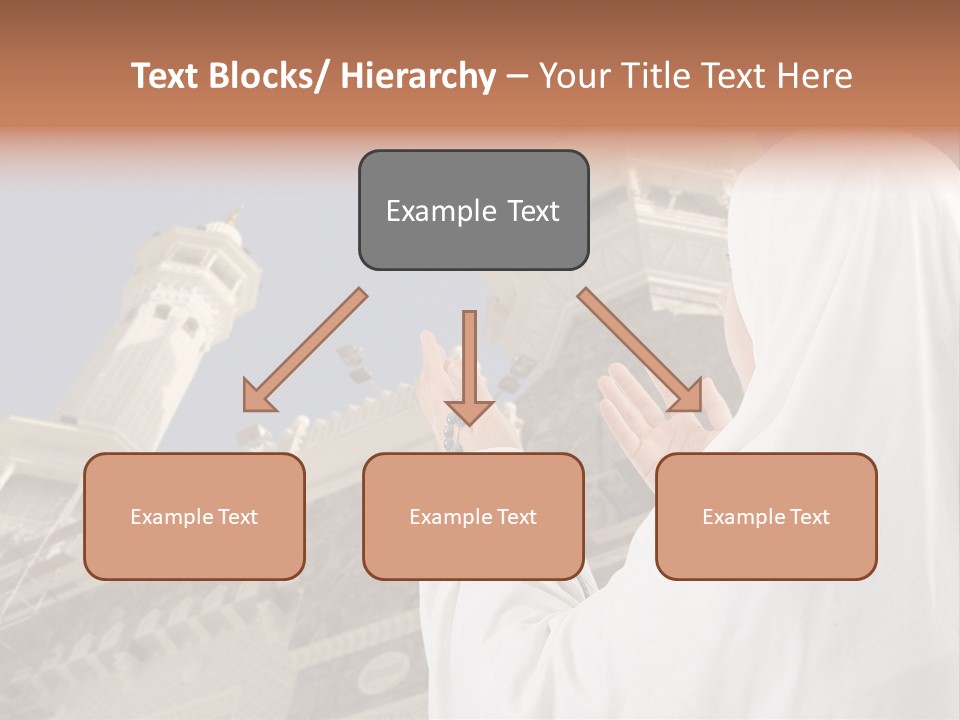 Text Blocks/ Hierarchy – Your Title Text Here

Example Text

Example Text

Example Text

Example Text